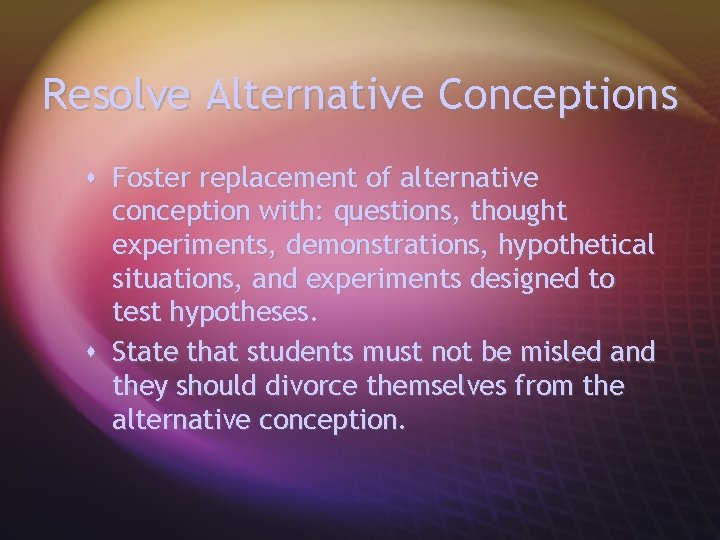 Resolve Alternative Conceptions

• Foster replacement of alternative conception with: questions, thought experiments, demonstrations, hypothetical situations, and experiments designed to test hypotheses.

• State that students must not be misled and they should divorce themselves from the alternative conception.